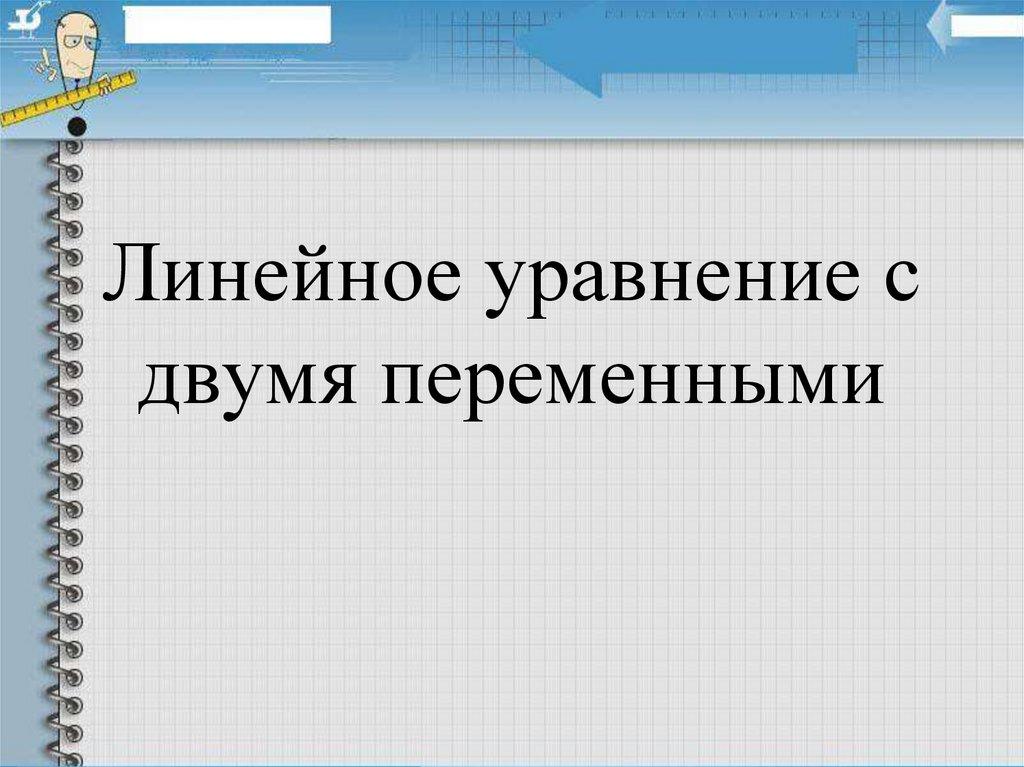 Линейное уравнение с двумя переменными